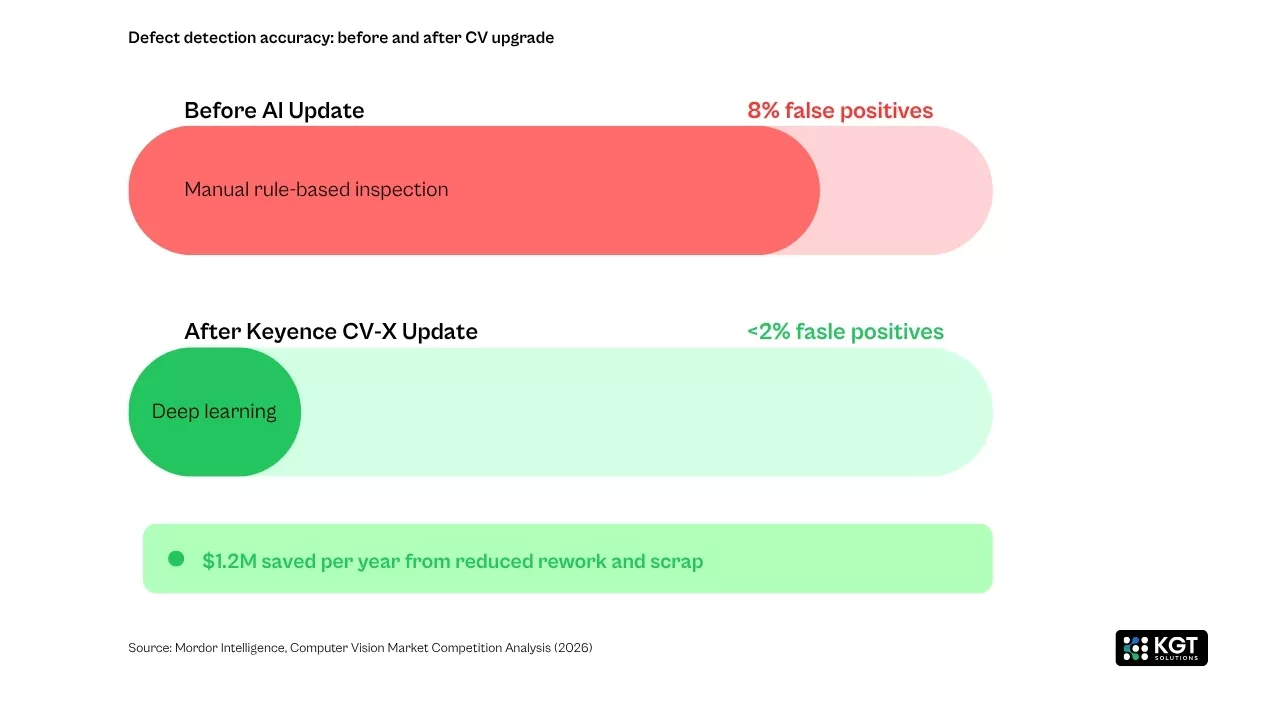 Defect detection accuracy: before and after CV upgrade

Before AI Update

8% false positives

Manual rule-based inspection

After Keyence CV-X Update

<2% fasle positives

Deep learning

$1.2M saved per year from reduced rework and scrap

Source: Mordor Intelligence, Computer Vision Market Competition Analysis (2026)

KGT SOLUTIONS